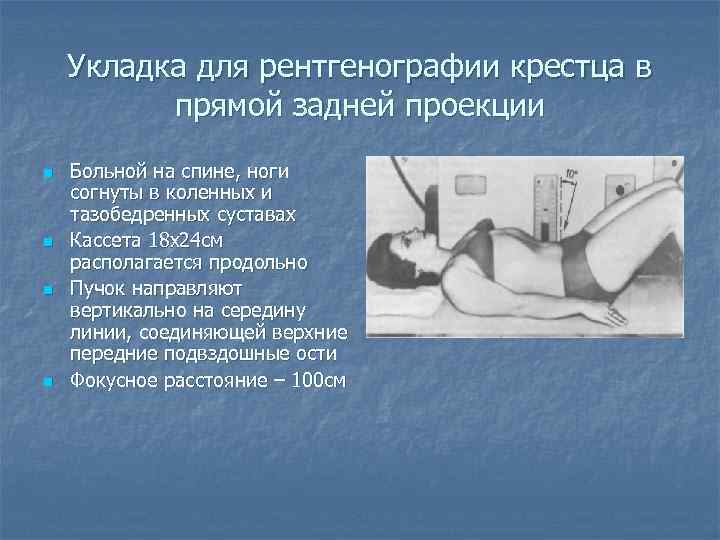 Укладка для рентгенографии крестца в прямой задней проекции

- Больной на спине, ноги согнуты в коленных и тазобедренных суставах
- Кассета 18х24см располагается продольно
- Пучок направляют вертикально на середину линии, соединяющей верхние передние подвздошные ости
- Фокусное расстояние – 100см

10°